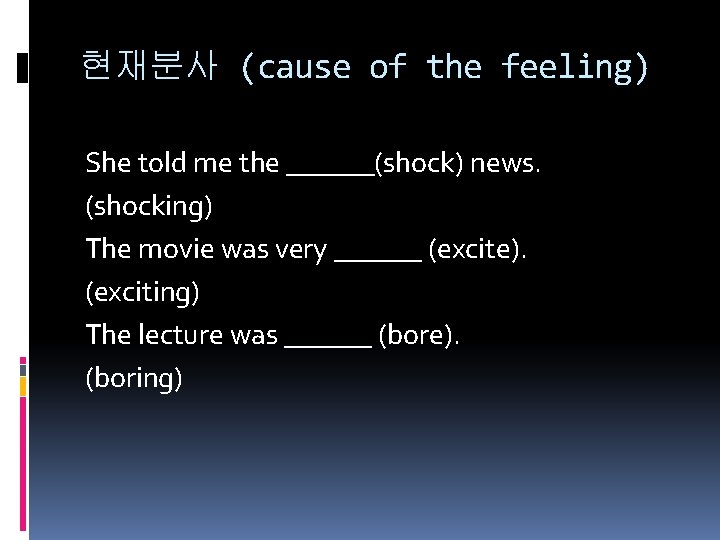 현재분사 (cause of the feeling)

She told me the ______(shock) news.
(shocking)
The movie was very ______ (excite).
(exciting)
The lecture was ______ (bore).
(boring)